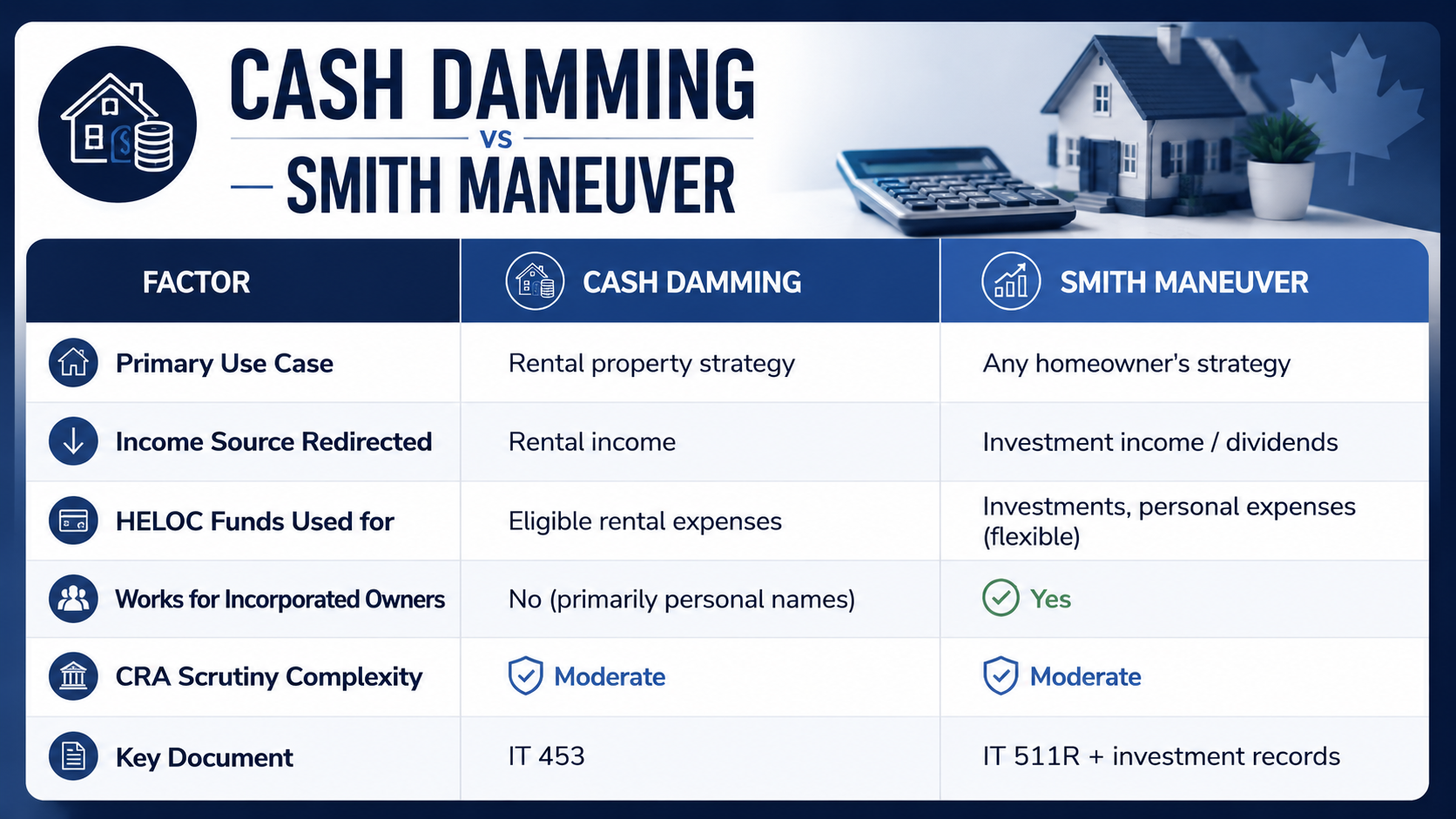 CASH DAMMING
VS
SMITH MANEUVER

| FACTOR | CASH DAMMING | SMITH MANEUVER |
|---|---|---|
| Primary Use Case | Rental property strategy | Any homeowner's strategy |
| Income Source Redirected | Rental income | Investment income / dividends |
| HELOC Funds Used for | Eligible rental expenses | Investments, personal expenses (flexible) |
| Works for Incorporated Owners | No (primarily personal names) | Yes |
| CRA Scrutiny Complexity | Moderate | Moderate |
| Key Document | IT 453 | IT 511R + investment records |